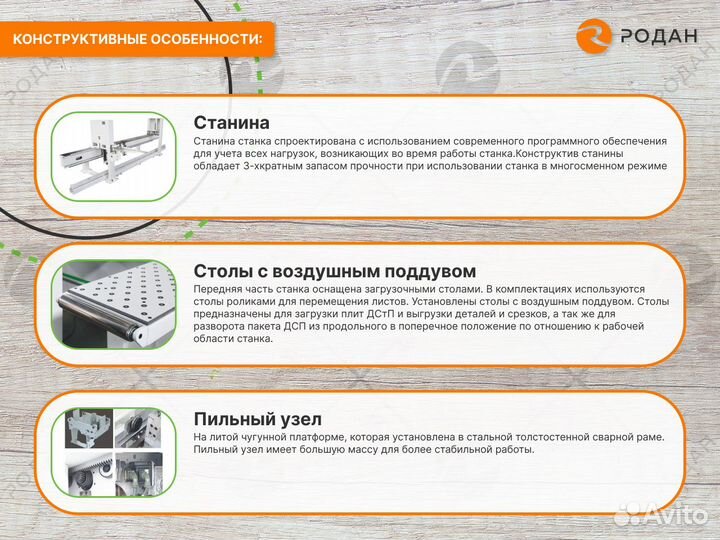 КОНСТРУКТИВНЫЕ ОСОБЕННОСТИ:

РОДАН

Станина

Станина станка спроектирована с использованием современного программного обеспечения для учета всех нагрузок, возникающих во время работы станка.Конструктив станины обладает 3-хкратным запасом прочности при использовании станка в многосменном режиме

Столы с воздушным поддувом

Передняя часть станка оснащена загрузочными столами. В комплектациях используются столы роликами для перемещения листов. Установлены столы с воздушным поддувом. Столы предназначены для загрузки плит ДСтП и выгрузки деталей и срезков, а так же для разворота пакета ДСП из продольного в поперечное положение по отношению к рабочей области станка.

Пильный узел

На литой чугунной платформе, которая установлена в стальной толстостенной сварной раме. Пильный узел имеет большую массу для более стабильной работы.

Avito